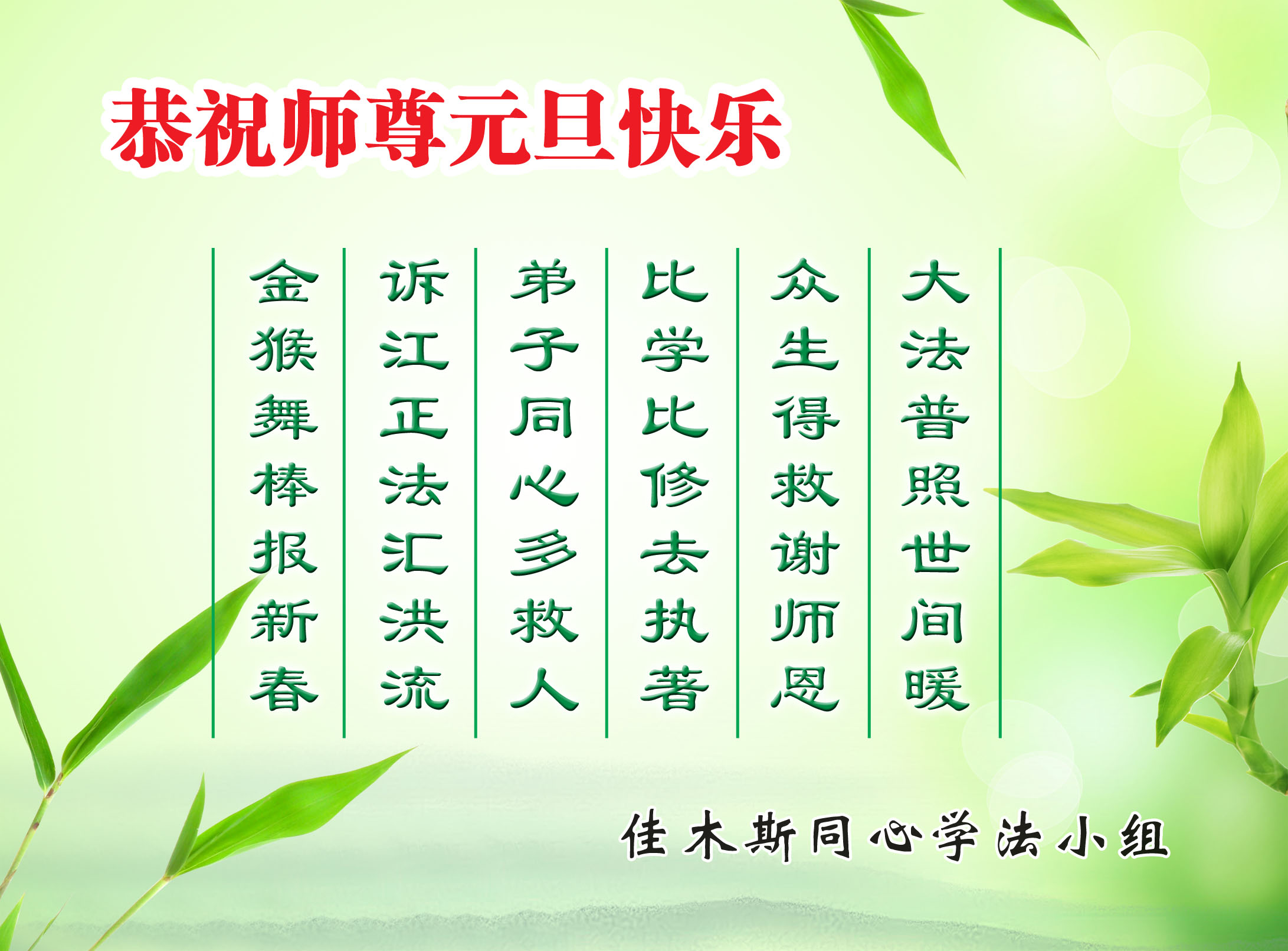 恭祝师尊元旦快乐

大法普照世间暖
众生得救谢师恩
比学比修去执著
弟子同心多救人
诉江正法汇洪流
金猴舞棒报新春

佳木斯同心学法小组